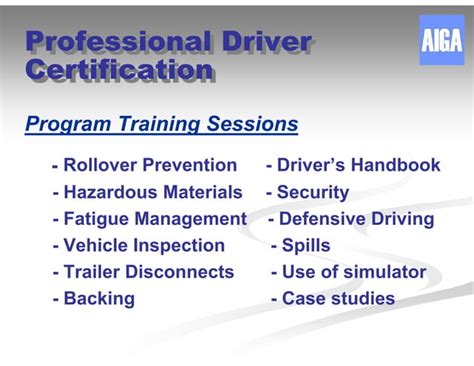 Professional Driver Certification

AIGA

Program Training Sessions

- Rollover Prevention
- Hazardous Materials
- Fatigue Management
- Vehicle Inspection
- Trailer Disconnects
- Backing

- Driver's Handbook
- Security
- Defensive Driving
- Spills
- Use of simulator
- Case studies